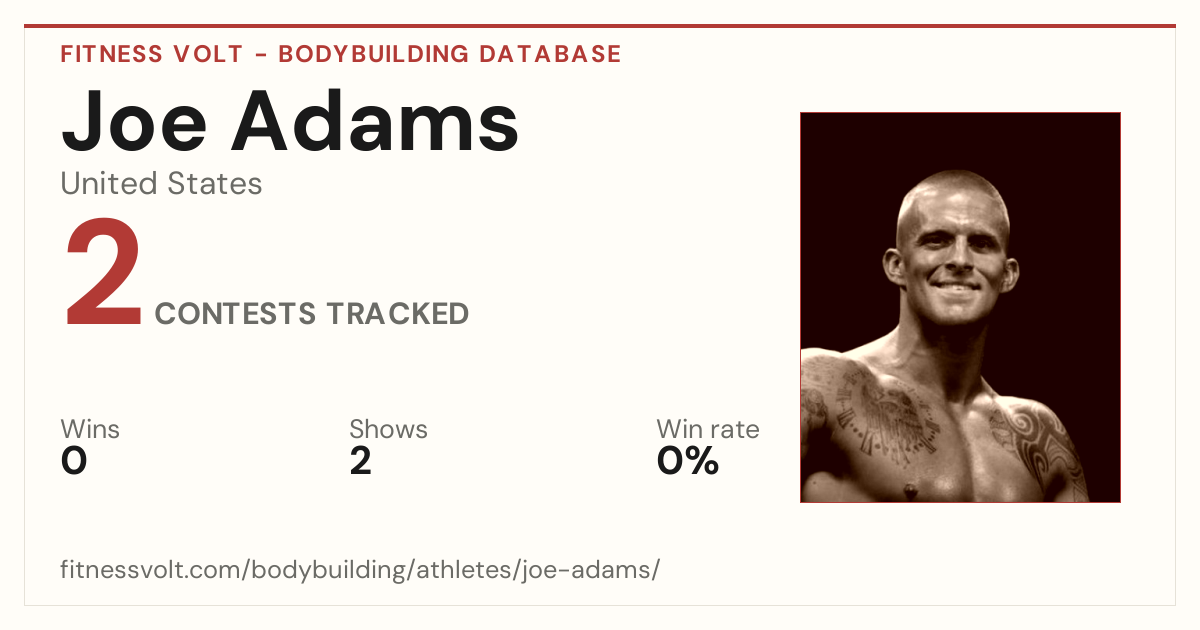 FITNESS VOLT - BODYBUILDING DATABASE

Joe Adams

United States

2 CONTESTS TRACKED

Wins
0

Shows
2

Win rate
0%

fitnessvolt.com/bodybuilding/athletes/joe-adams/